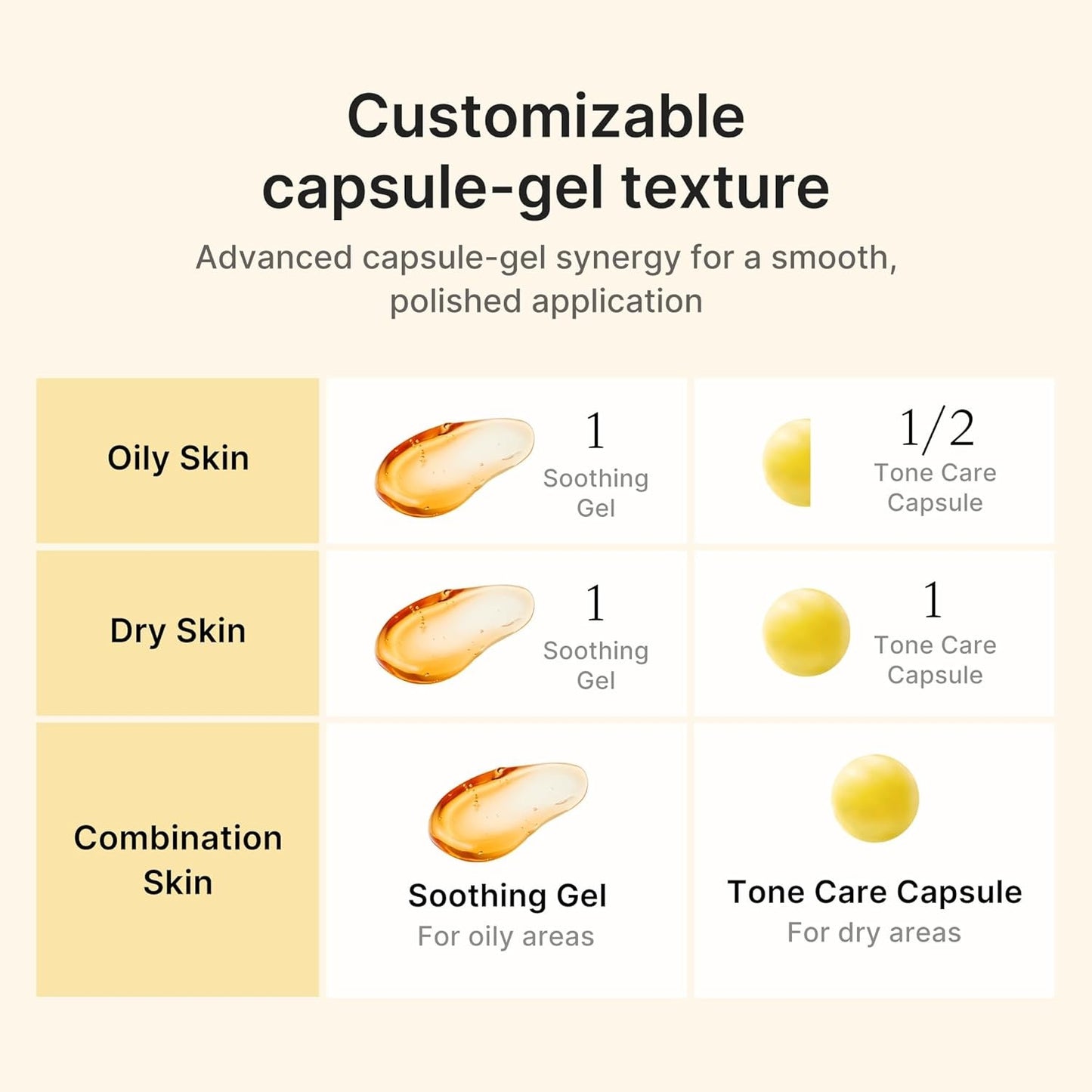 Customizable capsule-gel texture

Advanced capsule-gel synergy for a smooth, polished application

| | | |
|---|---|---|
| Oily Skin | 1 Soothing Gel | 1/2 Tone Care Capsule |
| Dry Skin | 1 Soothing Gel | 1 Tone Care Capsule |
| Combination Skin | Soothing Gel For oily areas | Tone Care Capsule For dry areas |